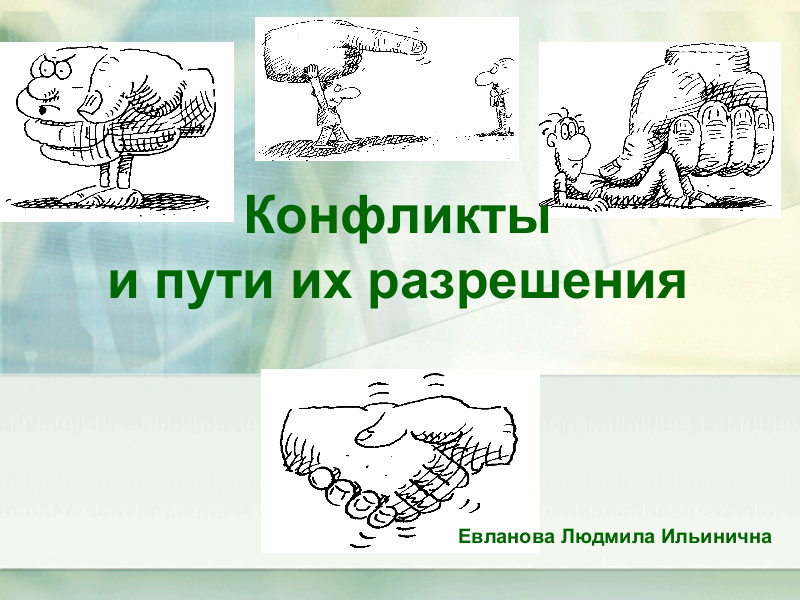 Конфликты
и пути их разрешения

Евланова Людмила Ильинична